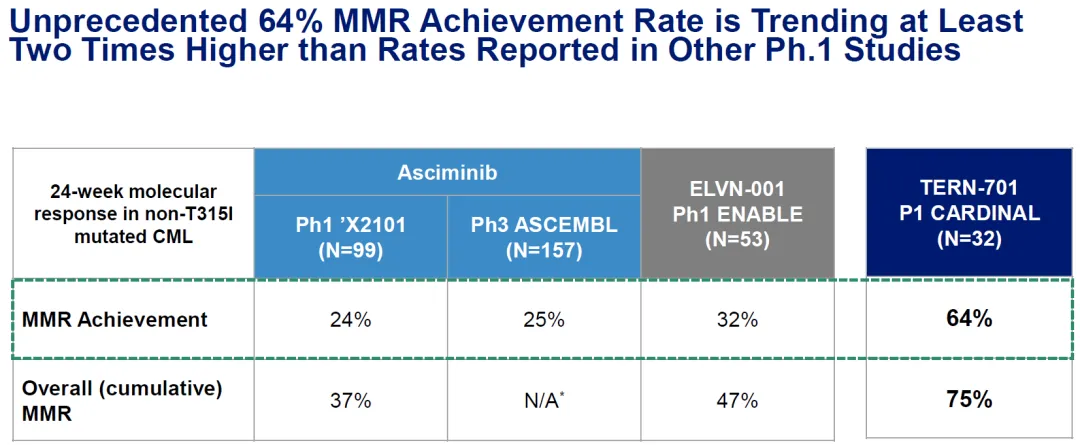 Unprecedented 64% MMR Achievement Rate is Trending at Least Two Times Higher than Rates Reported in Other Ph.1 Studies

| 24-week molecular response in non-T315I mutated CML | Asciminib Ph1 'X2101 (N=99) | Asciminib Ph3 ASCEMBL (N=157) | ELVN-001 Ph1 ENABLE (N=53) | TERN-701 P1 CARDINAL (N=32) |
|---|---|---|---|---|
| MMR Achievement | 24% | 25% | 32% | 64% |
| Overall (cumulative) MMR | 37% | N/A* | 47% | 75% |